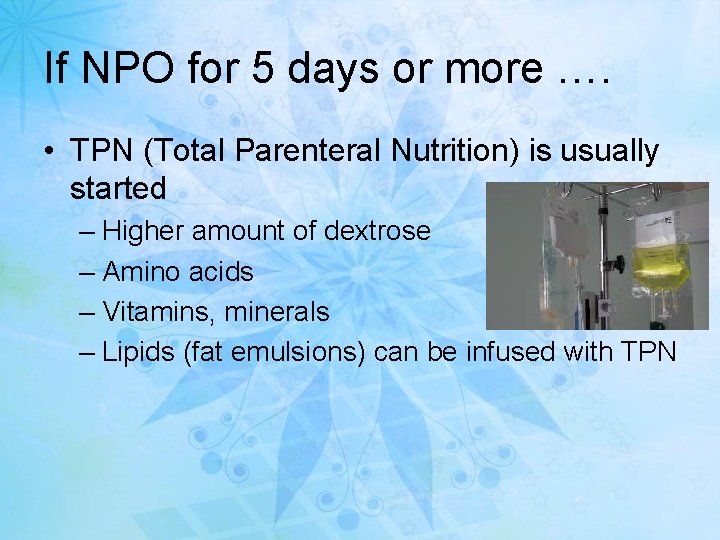 If NPO for 5 days or more ….

• TPN (Total Parenteral Nutrition) is usually started
– Higher amount of dextrose
– Amino acids
– Vitamins, minerals
– Lipids (fat emulsions) can be infused with TPN